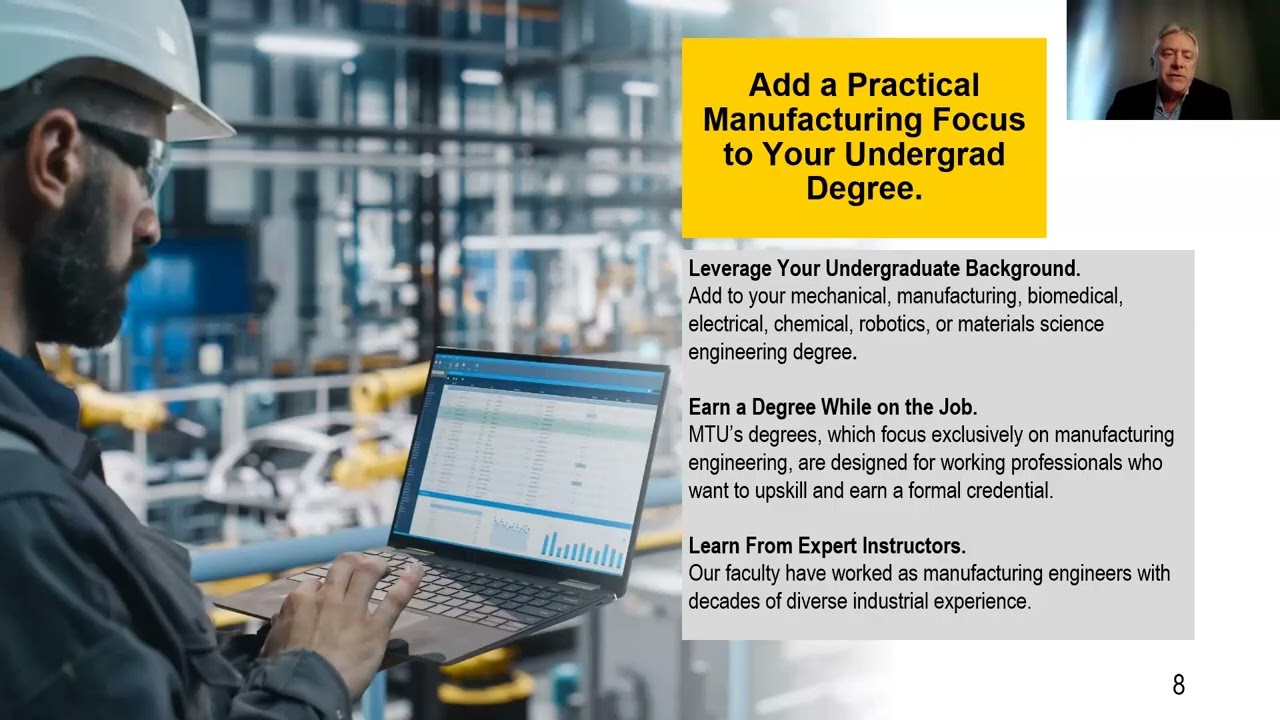 Add a Practical Manufacturing Focus to Your Undergrad Degree.

Leverage Your Undergraduate Background.
Add to your mechanical, manufacturing, biomedical, electrical, chemical, robotics, or materials science engineering degree.

Earn a Degree While on the Job.
MTU's degrees, which focus exclusively on manufacturing engineering, are designed for working professionals who want to upskill and earn a formal credential.

Learn From Expert Instructors.
Our faculty have worked as manufacturing engineers with decades of diverse industrial experience.

8